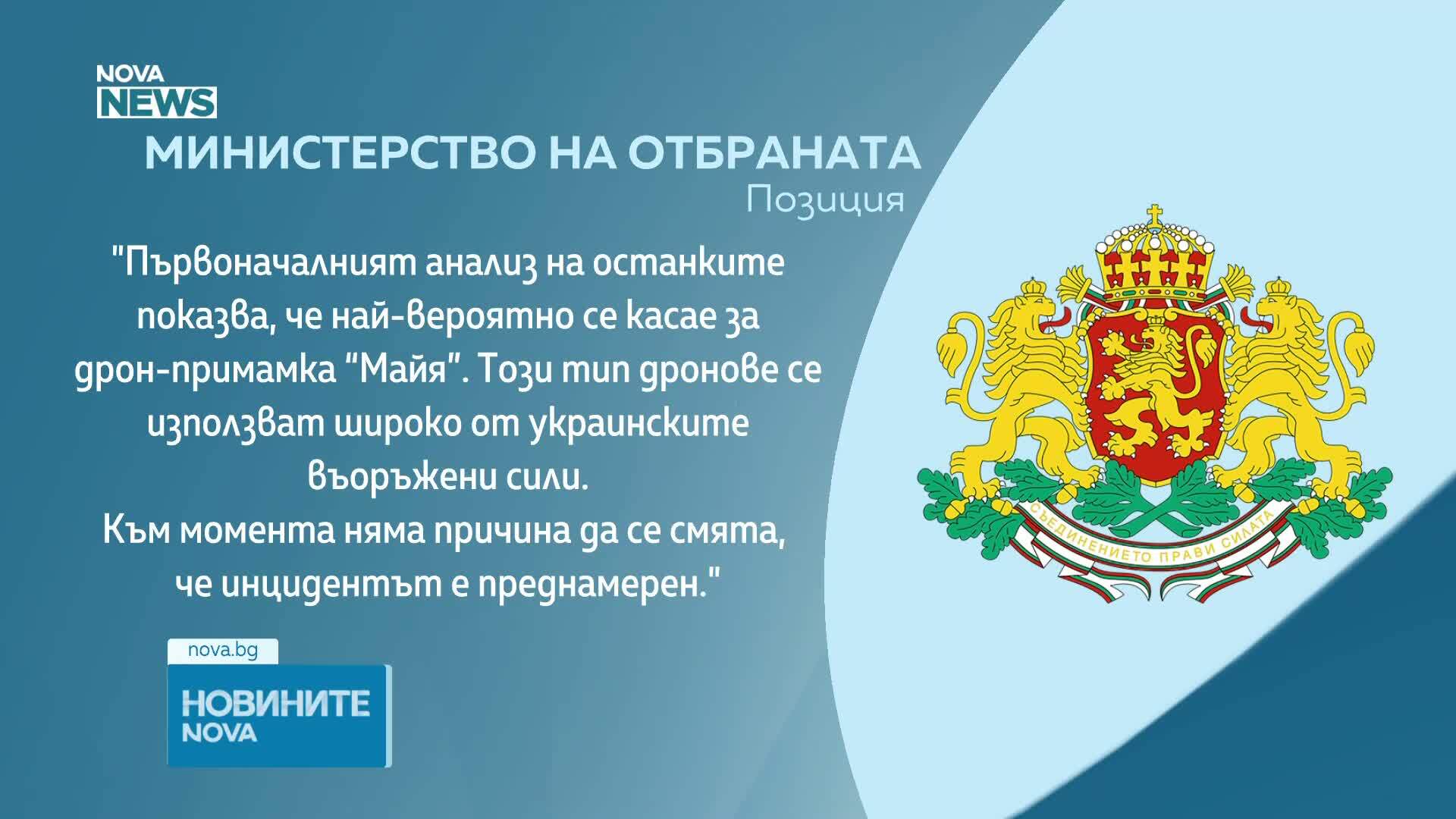 NOVA NEWS

МИНИСТЕРСТВО НА ОТБРАНАТА
Позиция

"Първоначалният анализ на останките показва, че най-вероятно се касае за дрон-примамка “Майя”. Този тип дронове се използват широко от украинските въоръжени сили.
Към момента няма причина да се смята, че инцидентът е преднамерен."

СЪЕДИНЕНИЕТО ПРАВИ СИЛАТА

nova.bg
НОВИНИТЕ NOVA